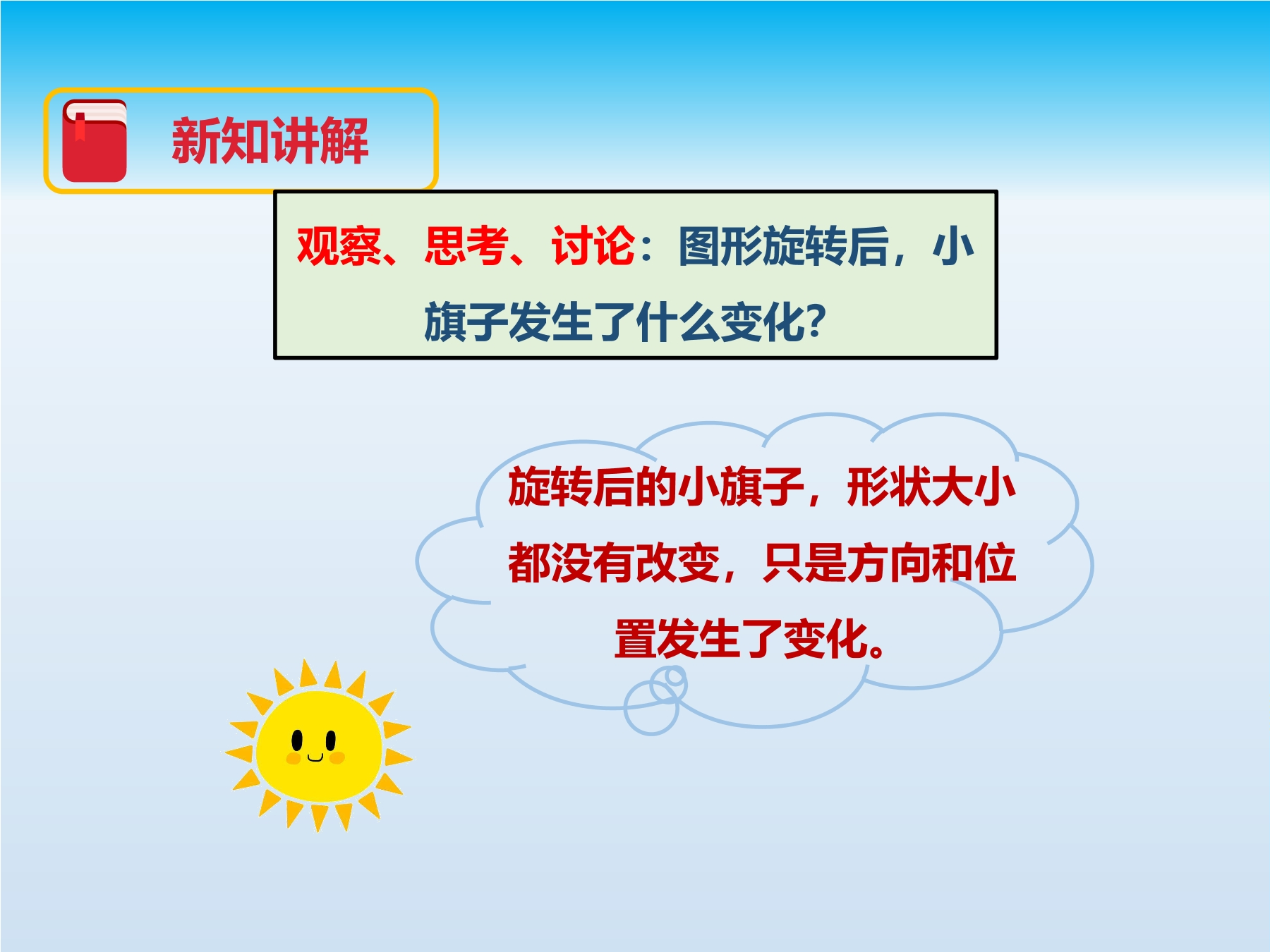 新知讲解

观察、思考、讨论：图形旋转后，小旗子发生了什么变化?

旋转后的小旗子，形状大小都没有改变，只是方向和位置发生了变化。